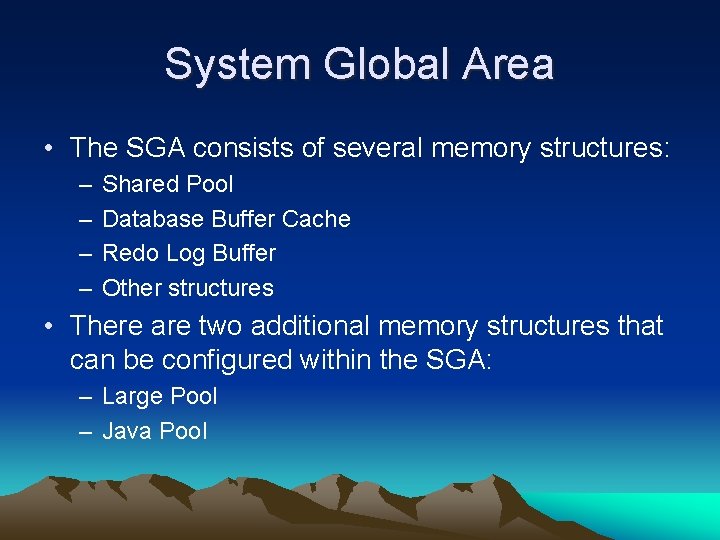 System Global Area

• The SGA consists of several memory structures:
– Shared Pool
– Database Buffer Cache
– Redo Log Buffer
– Other structures

• There are two additional memory structures that can be configured within the SGA:
– Large Pool
– Java Pool